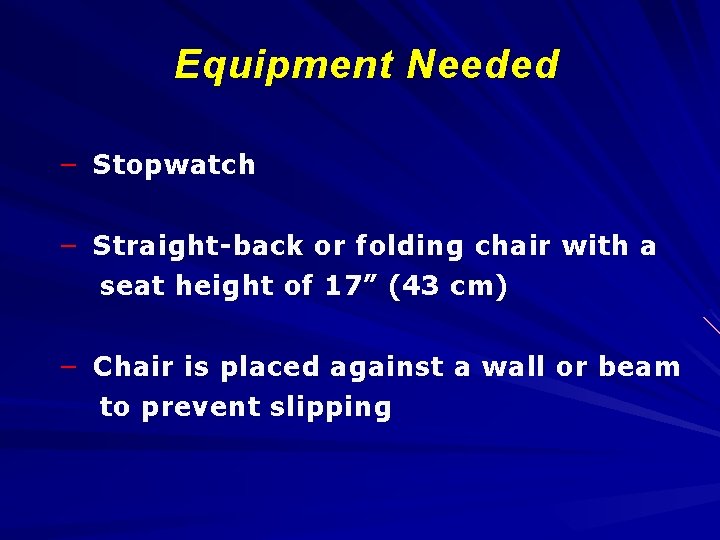 Equipment Needed

– Stopwatch

– Straight-back or folding chair with a seat height of 17” (43 cm)

– Chair is placed against a wall or beam to prevent slipping